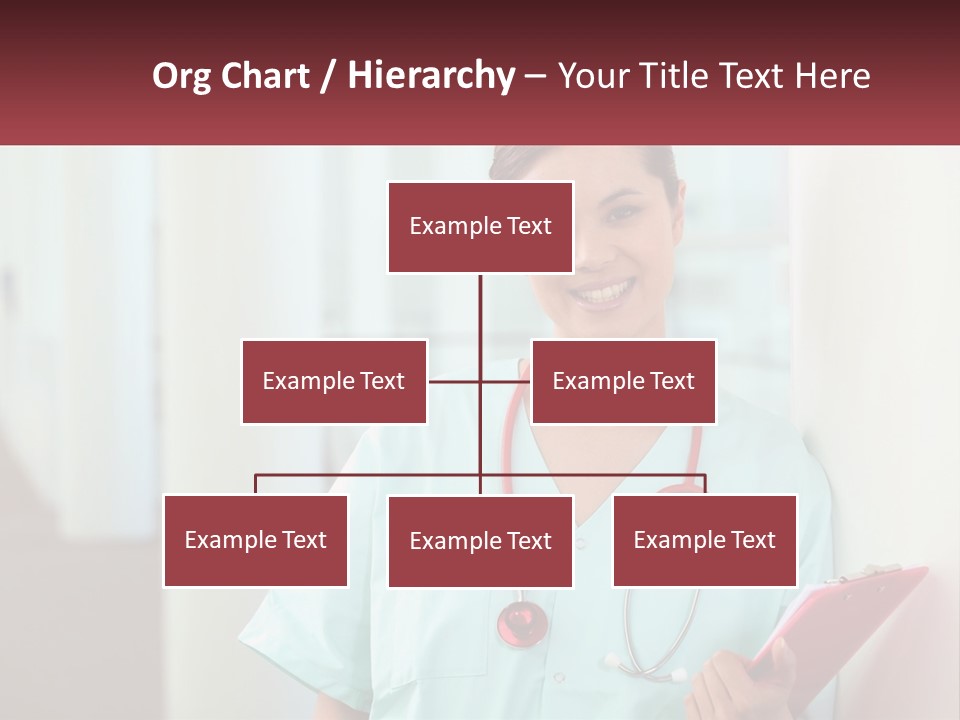 Org Chart / Hierarchy – Your Title Text Here

Example Text

Example Text

Example Text

Example Text

Example Text

Example Text